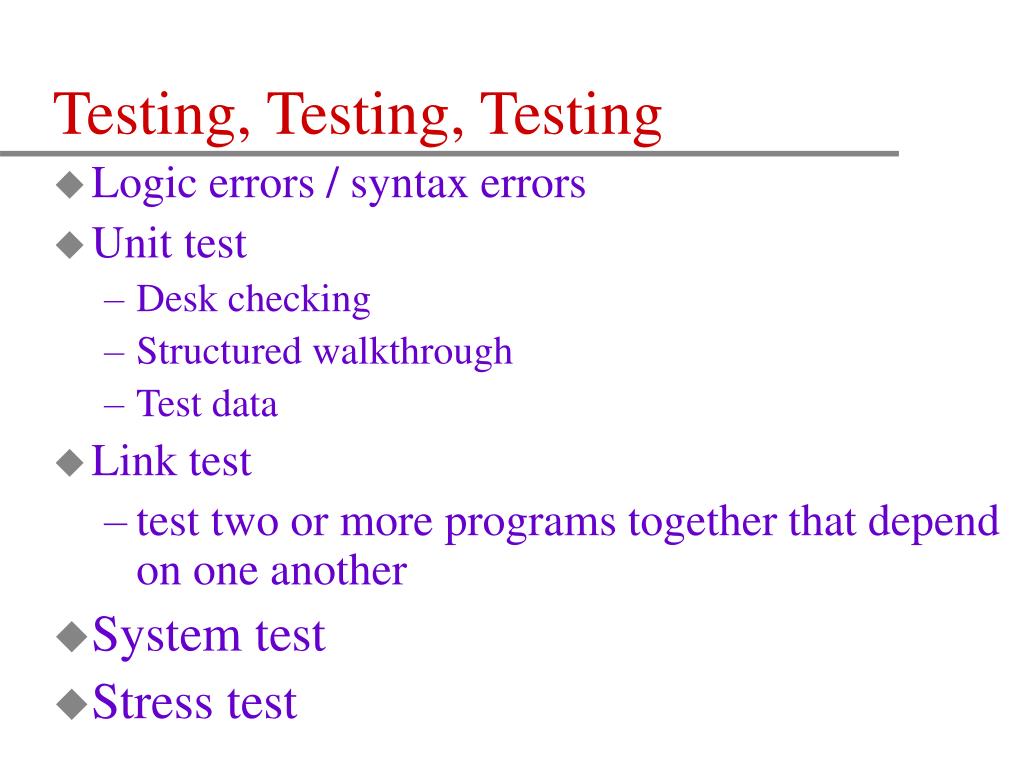 Testing, Testing, Testing

◆ Logic errors / syntax errors
◆ Unit test
– Desk checking
– Structured walkthrough
– Test data
◆ Link test
– test two or more programs together that depend on one another
◆ System test
◆ Stress test